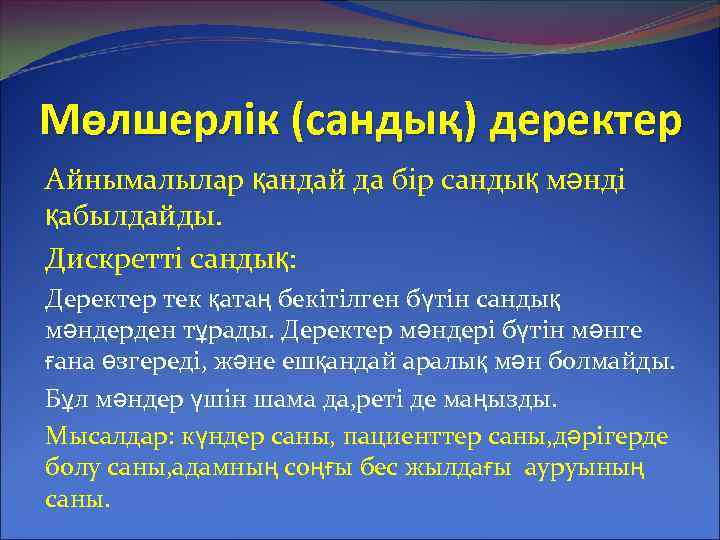 Мөлшерлік (сандық) деректер

Айнымалылар қандай да бір сандық мәнді қабылдайды.

Дискретті сандық:

Деректер тек қатаң бекітілген бүтін сандық мәндерден тұрады. Деректер мәндері бүтін мәнге ғана өзгереді, және ешқандай аралық мән болмайды.

Бұл мәндер үшін шама да,реті де маңызды.

Мысалдар: күндер саны, пациенттер саны,дәрігерде болу саны,адамның соңғы бес жылдағы ауруының саны.